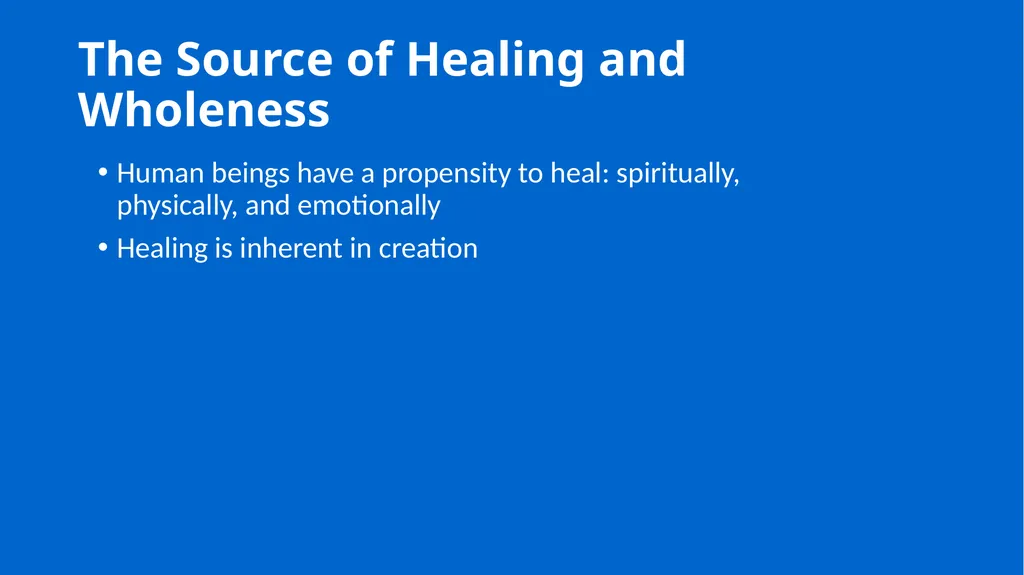 The Source of Healing and Wholeness

• Human beings have a propensity to heal: spiritually, physically, and emotionally

• Healing is inherent in creation